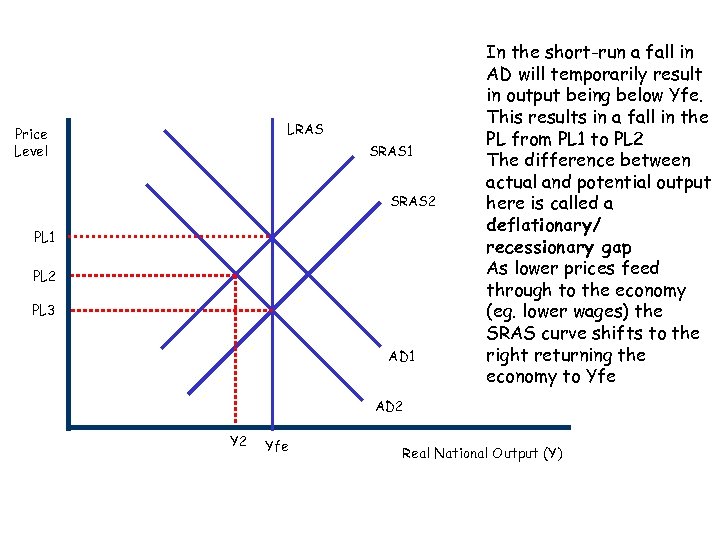 Price Level

LRAS

SRAS1

SRAS2

PL1

PL2

PL3

AD1

AD2

Y2

Yfe

Real National Output (Y)

In the short-run a fall in AD will temporarily result in output being below Yfe. This results in a fall in the PL from PL1 to PL2
The difference between actual and potential output here is called a deflationary/ recessionary gap
As lower prices feed through to the economy (eg. lower wages) the SRAS curve shifts to the right returning the economy to Yfe